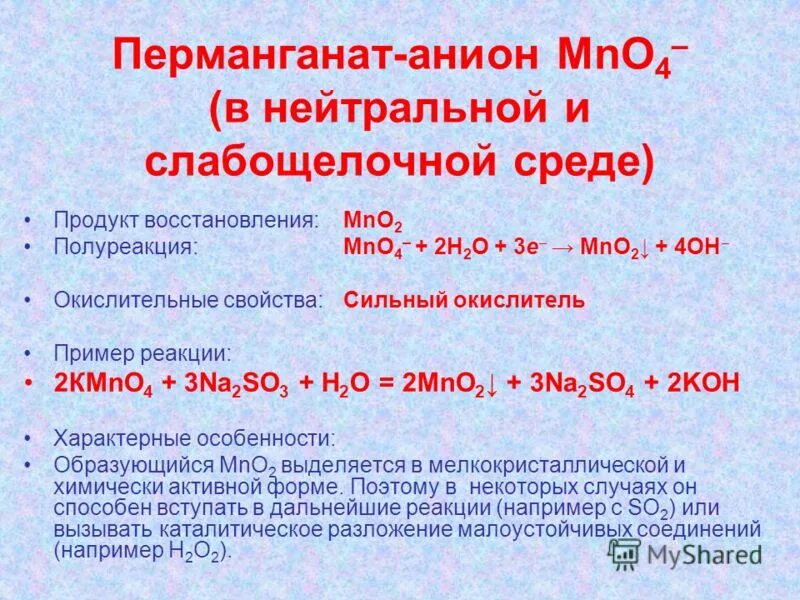 Перманганат-анион $MnO_4^-$ (в нейтральной и слабощелочной среде)

• Продукт восстановления: $MnO_2$
• Полуреакция: $MnO_4^- + 2H_2O + 3e^- \rightarrow MnO_2\downarrow + 4OH^-$

• Окислительные свойства: Сильный окислитель

• Пример реакции:
• $2KMnO_4 + 3Na_2SO_3 + H_2O = 2MnO_2\downarrow + 3Na_2SO_4 + 2KOH$

• Характерные особенности:
• Образующийся $MnO_2$ выделяется в мелкокристаллической и химически активной форме. Поэтому в некоторых случаях он способен вступать в дальнейшие реакции (например с $SO_2$) или вызывать каталитическое разложение малоустойчивых соединений (например $H_2O_2$).

MyShared